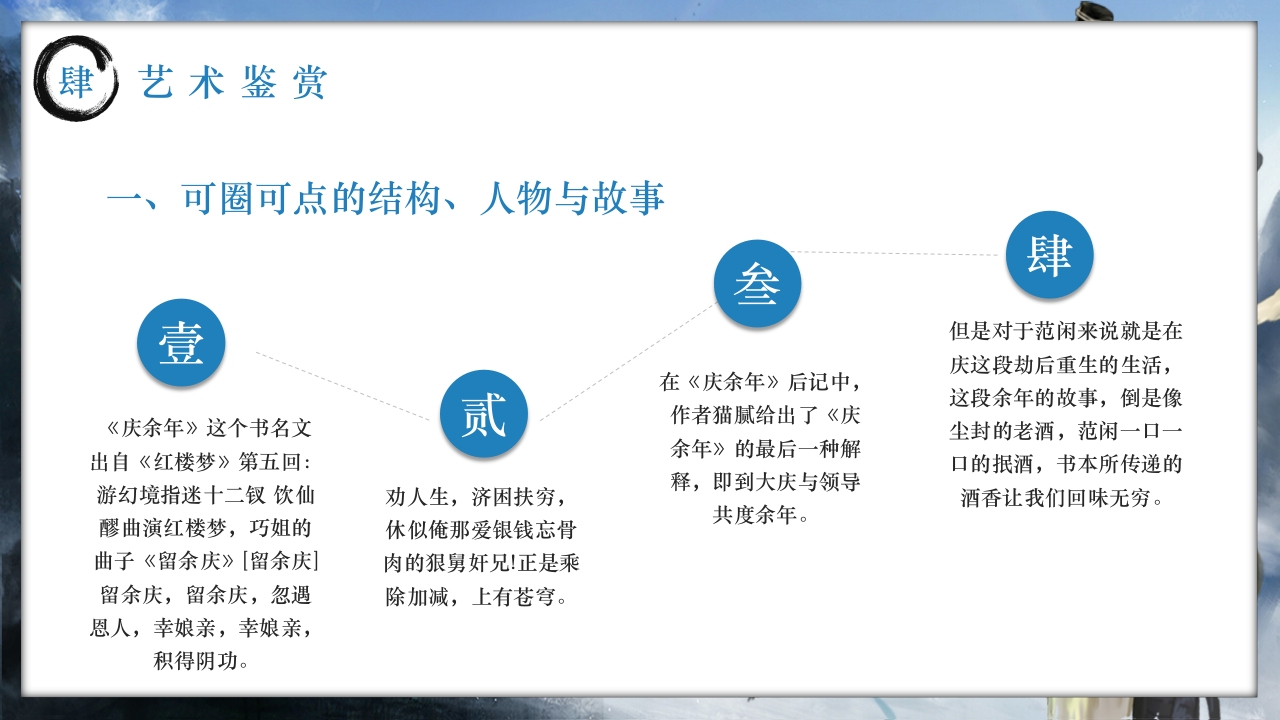 肆 艺术鉴赏

一、可圈可点的结构、人物与故事

壹

《庆余年》这个书名文出自《红楼梦》第五回：游幻境指迷十二钗 饮仙醪曲演红楼梦，巧姐的曲子《留余庆》[留余庆]留余庆，留余庆，忽遇恩人，幸娘亲，幸娘亲，积得阴功。

贰

劝人生，济困扶穷，休似俺那爱银钱忘骨肉的狠舅奸兄!正是乘除加减，上有苍穹。

叁

在《庆余年》后记中，作者猫腻给出了《庆余年》的最后一种解释，即到大庆与领导共度余年。

肆

但是对于范闲来说就是在庆这段劫后重生的生活，这段余年的故事，倒是像尘封的老酒，范闲一口一口的抿酒，书本所传递的酒香让我们回味无穷。